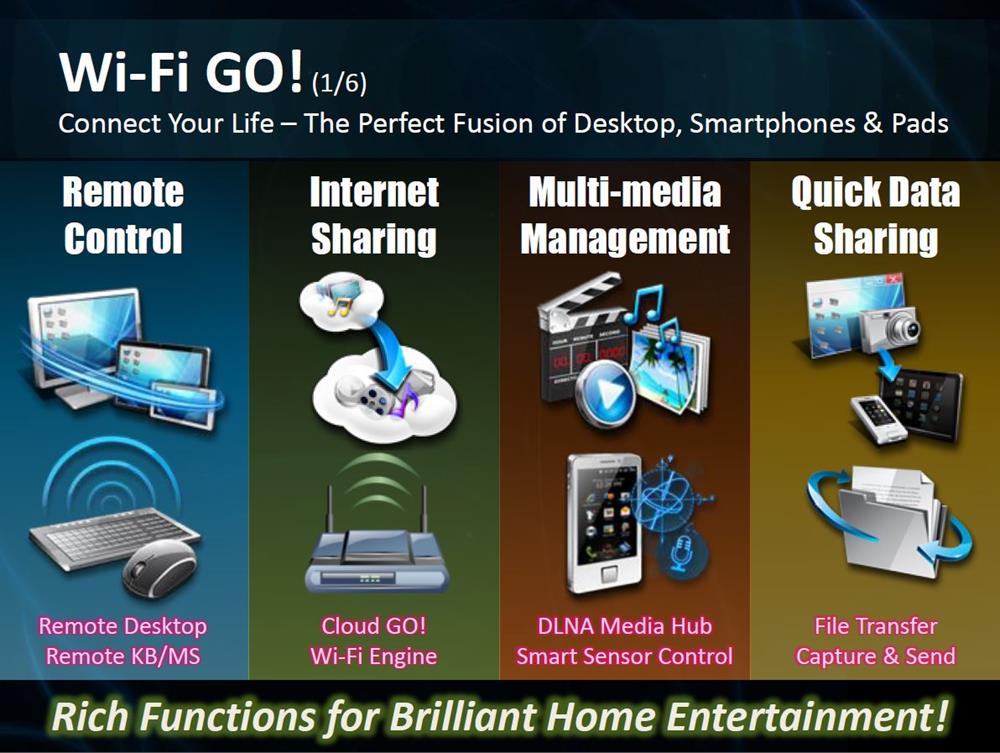 Wi-Fi GO! (1/6)
Connect Your Life – The Perfect Fusion of Desktop, Smartphones & Pads

Remote Control

Remote Desktop
Remote KB/MS

Internet Sharing

Cloud GO!
Wi-Fi Engine

Multi-media Management

DLNA Media Hub
Smart Sensor Control

Quick Data Sharing

File Transfer
Capture & Send

Rich Functions for Brilliant Home Entertainment!